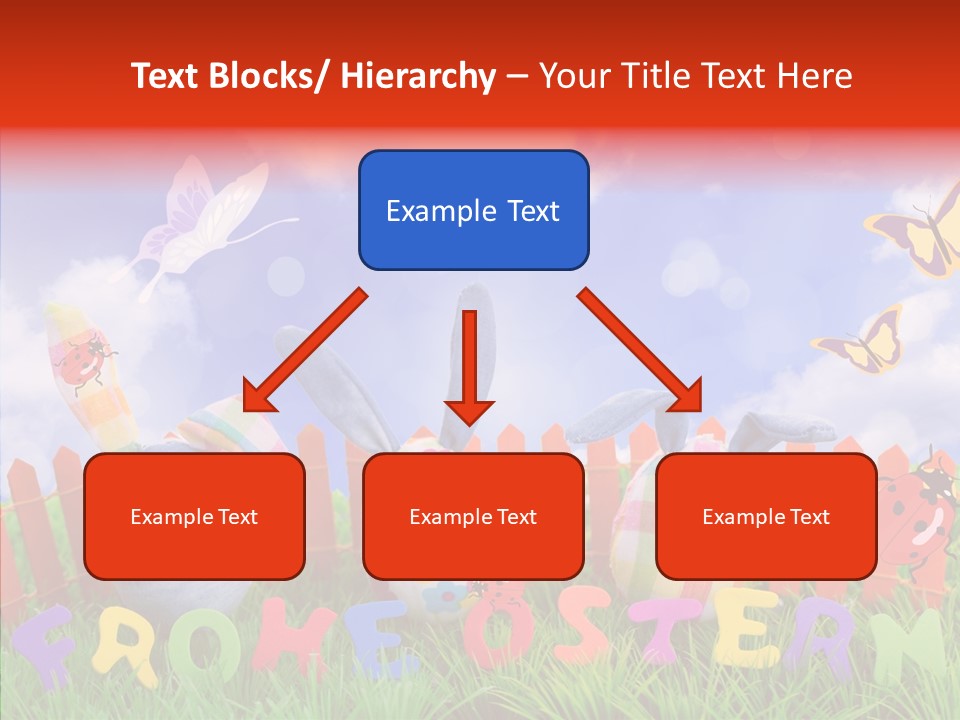 Text Blocks/ Hierarchy – Your Title Text Here

Example Text

Example Text

Example Text

Example Text

FROHE OSTERN